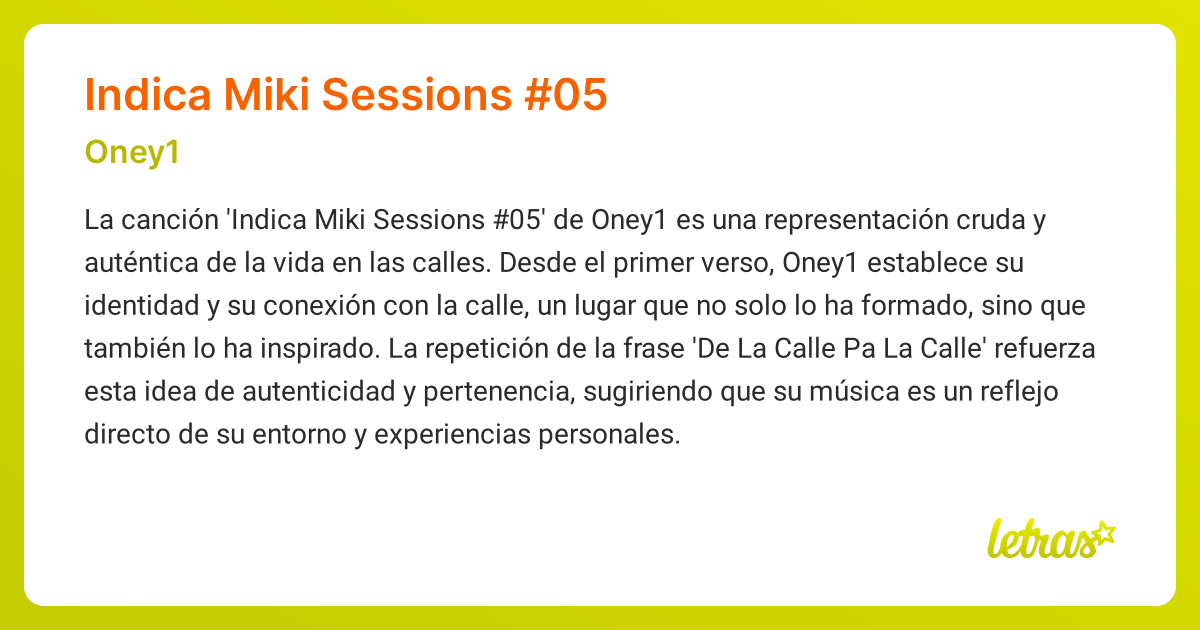 Indica Miki Sessions #05

Oney1

La canción 'Indica Miki Sessions #05' de Oney1 es una representación cruda y auténtica de la vida en las calles. Desde el primer verso, Oney1 establece su identidad y su conexión con la calle, un lugar que no solo lo ha formado, sino que también lo ha inspirado. La repetición de la frase 'De La Calle Pa La Calle' refuerza esta idea de autenticidad y pertenencia, sugiriendo que su música es un reflejo directo de su entorno y experiencias personales.

letras